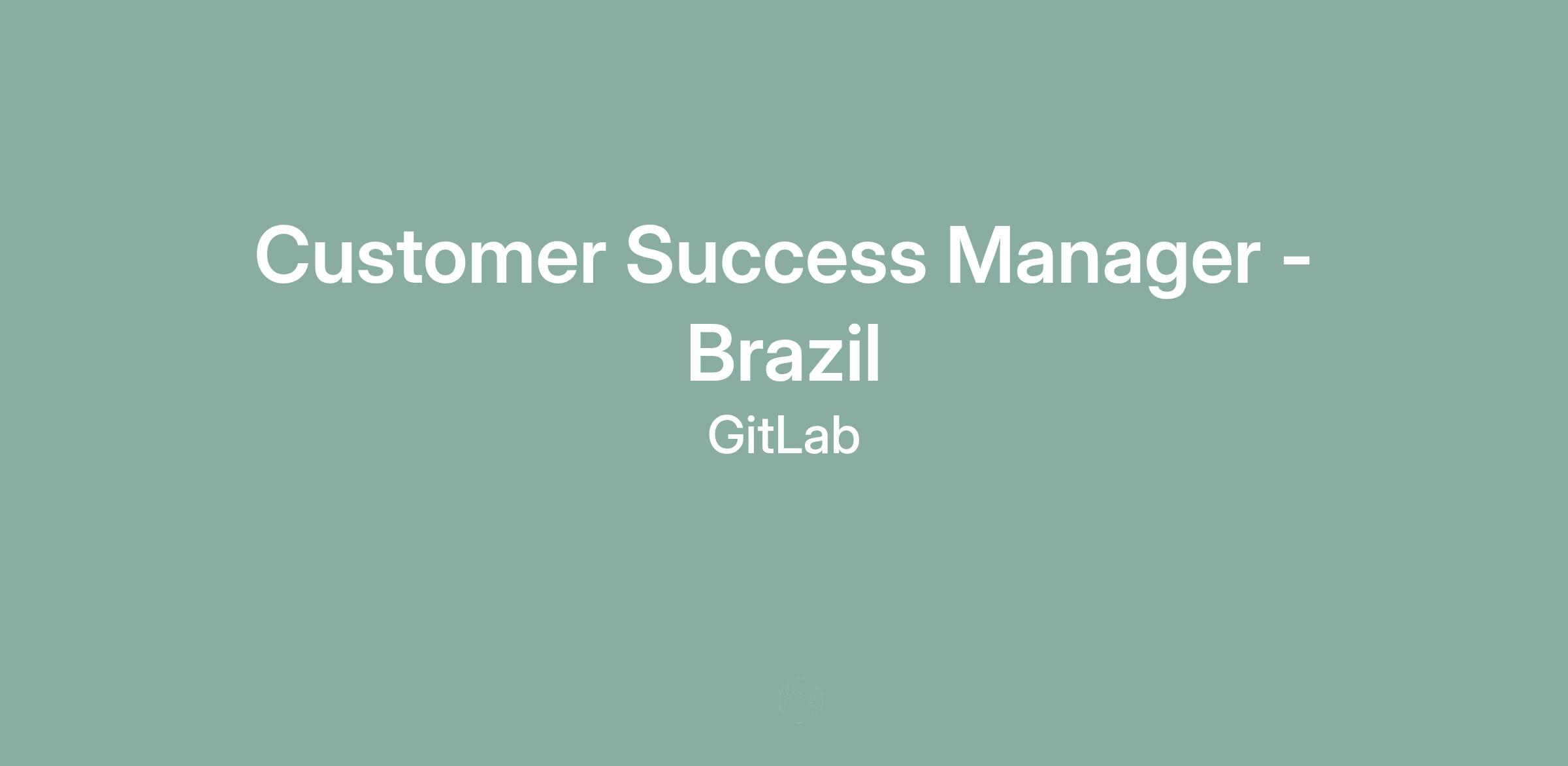 Customer Success Manager - Brazil

GitLab